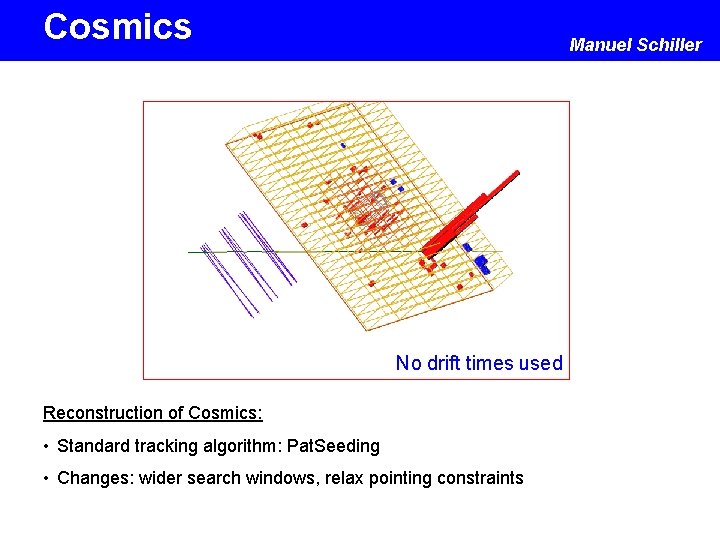 Cosmics

Manuel Schiller

No drift times used

Reconstruction of Cosmics:

• Standard tracking algorithm: PatSeeding

• Changes: wider search windows, relax pointing constraints